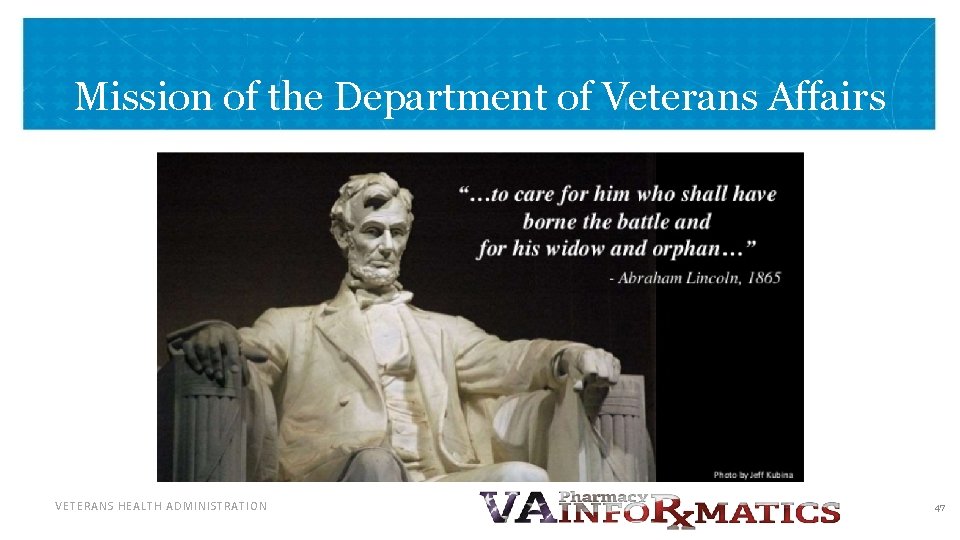 Mission of the Department of Veterans Affairs

"…to care for him who shall have borne the battle and for his widow and orphan…"
- Abraham Lincoln, 1865

Photo by Jeff Kubina

VETERANS HEALTH ADMINISTRATION

VA Pharmacy INFORxMATICS

47